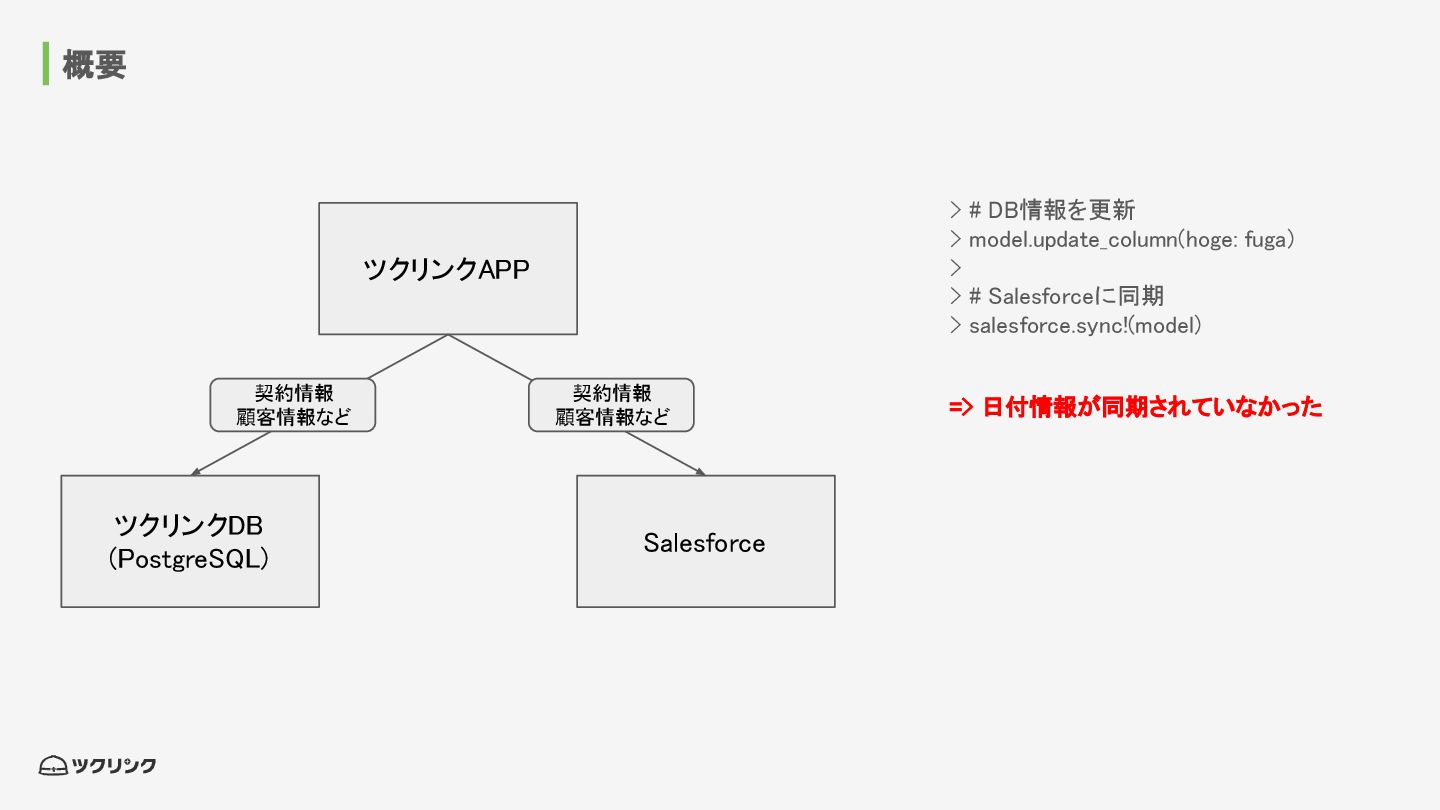 概要

ツクリンクAPP

契約情報
顧客情報など

契約情報
顧客情報など

ツクリンクDB
(PostgreSQL)

Salesforce

> # DB情報を更新
> model.update_column(hoge: fuga)
>
> # Salesforceに同期
> salesforce.sync!(model)

=> 日付情報が同期されていなかった

ツクリンク